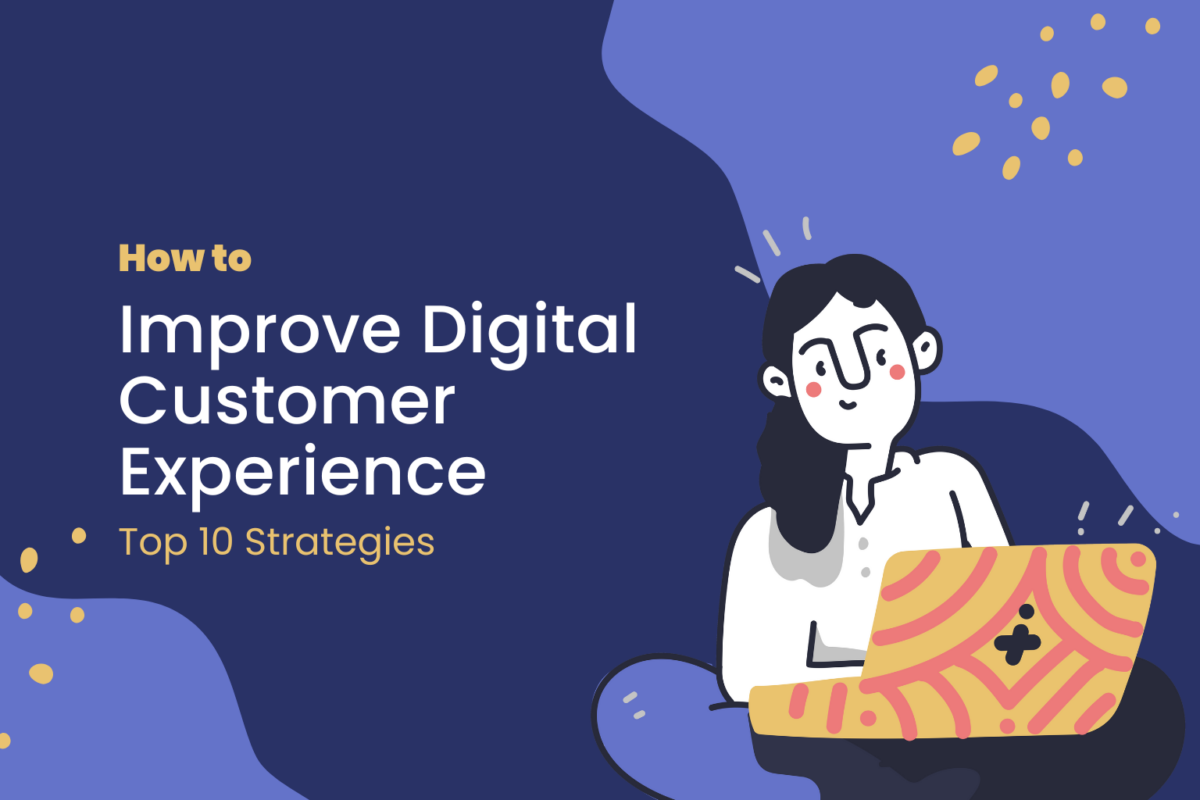 How to

Improve Digital Customer Experience

Top 10 Strategies